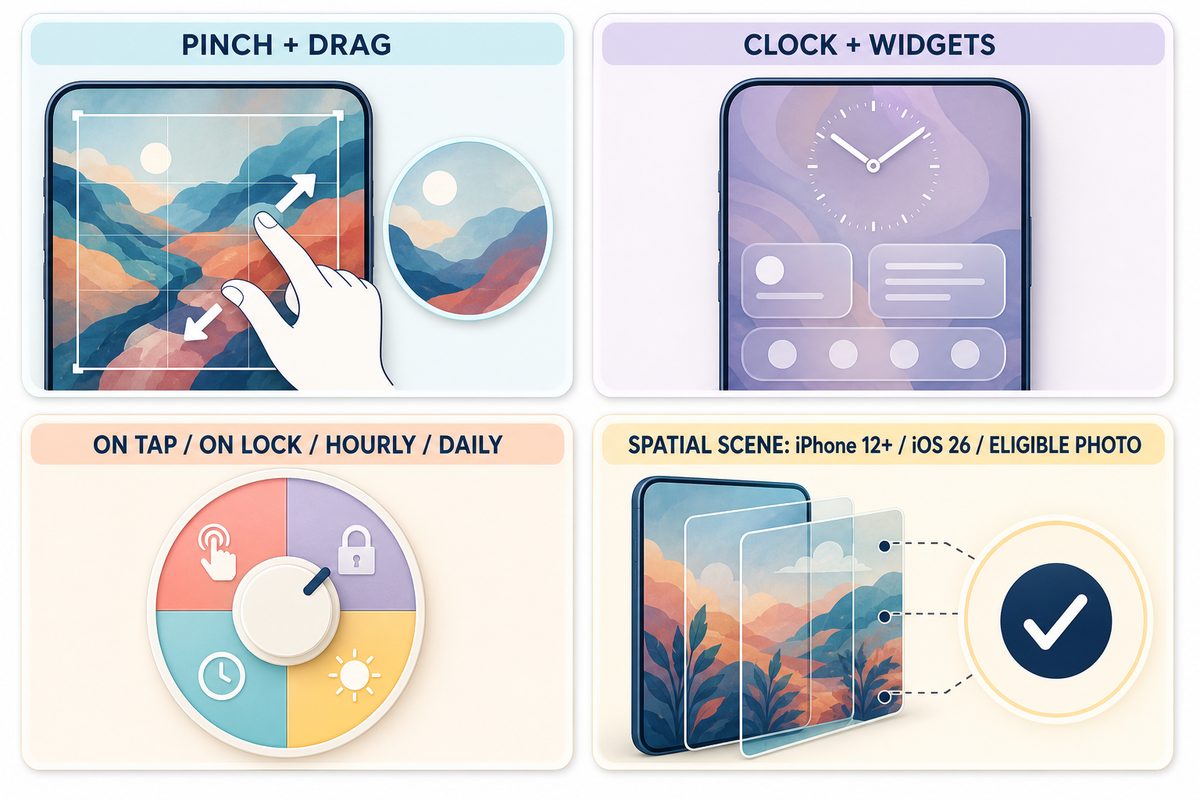 PINCH + DRAG

CLOCK + WIDGETS

ON TAP / ON LOCK / HOURLY / DAILY

SPATIAL SCENE: iPhone 12+ / iOS 26 / ELIGIBLE PHOTO